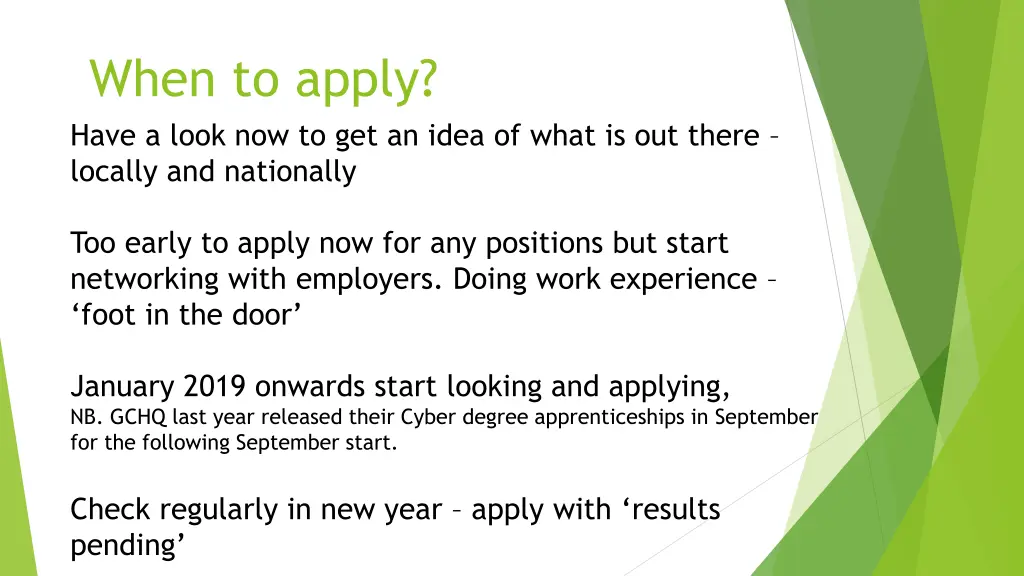 When to apply?

Have a look now to get an idea of what is out there – locally and nationally

Too early to apply now for any positions but start networking with employers. Doing work experience – ‘foot in the door’

January 2019 onwards start looking and applying,
NB. GCHQ last year released their Cyber degree apprenticeships in September for the following September start.

Check regularly in new year – apply with ‘results pending’